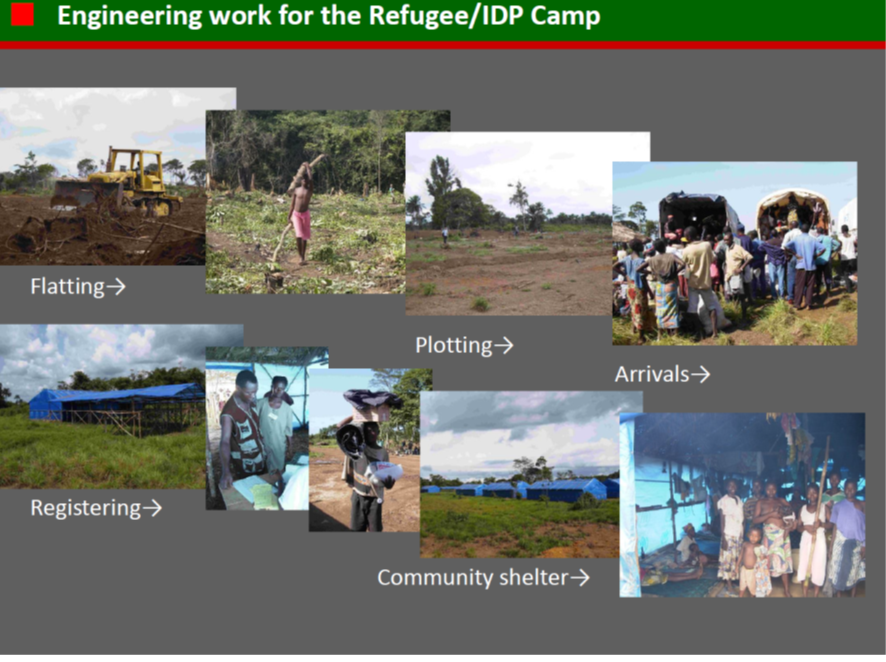 Engineering work for the Refugee/IDP Camp

Flatting→

Plotting→

Arrivals→

Registering→

Community shelter→